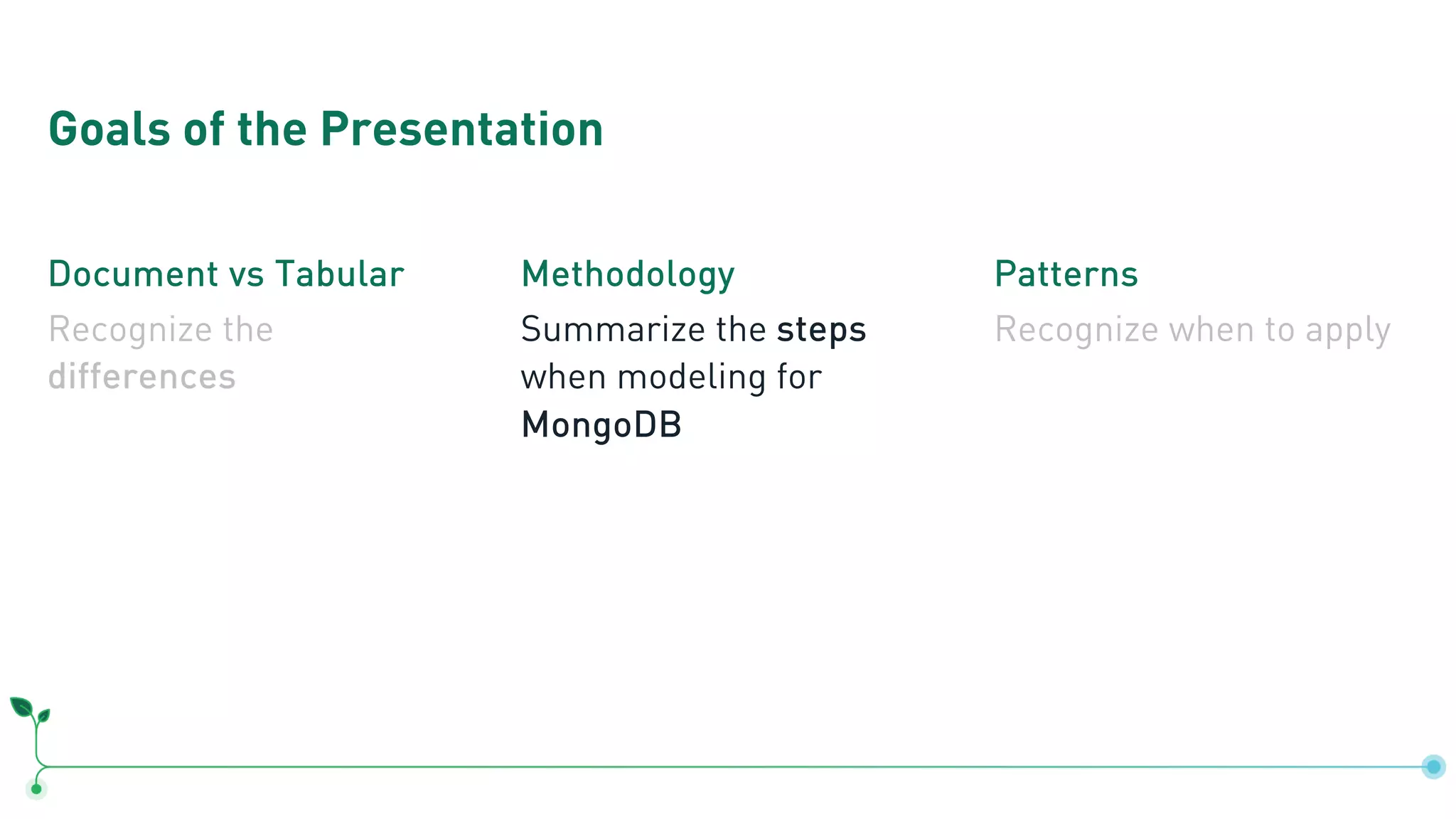 Goals of the Presentation

Document vs Tabular

Recognize the differences

Methodology

Summarize the steps when modeling for MongoDB

Patterns

Recognize when to apply